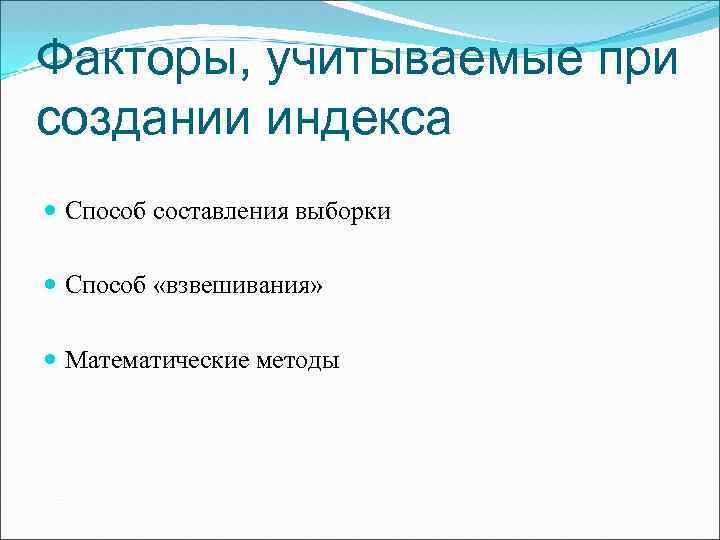 Факторы, учитываемые при создании индекса

Способ составления выборки

Способ «взвешивания»

Математические методы